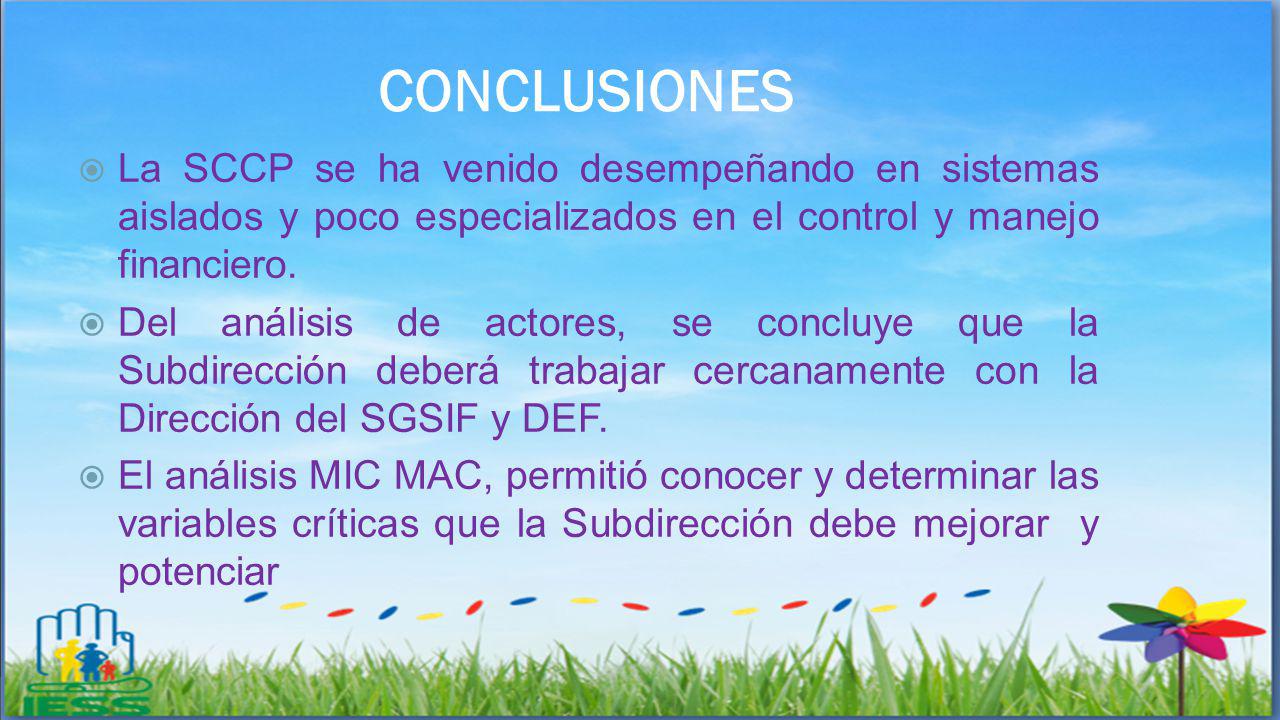 CONCLUSIONES

La SCCP se ha venido desempeñando en sistemas aislados y poco especializados en el control y manejo financiero.

Del análisis de actores, se concluye que la Subdirección deberá trabajar cercanamente con la Dirección del SGSIF y DEF.

El análisis MIC MAC, permitió conocer y determinar las variables críticas que la Subdirección debe mejorar y potenciar

IESS